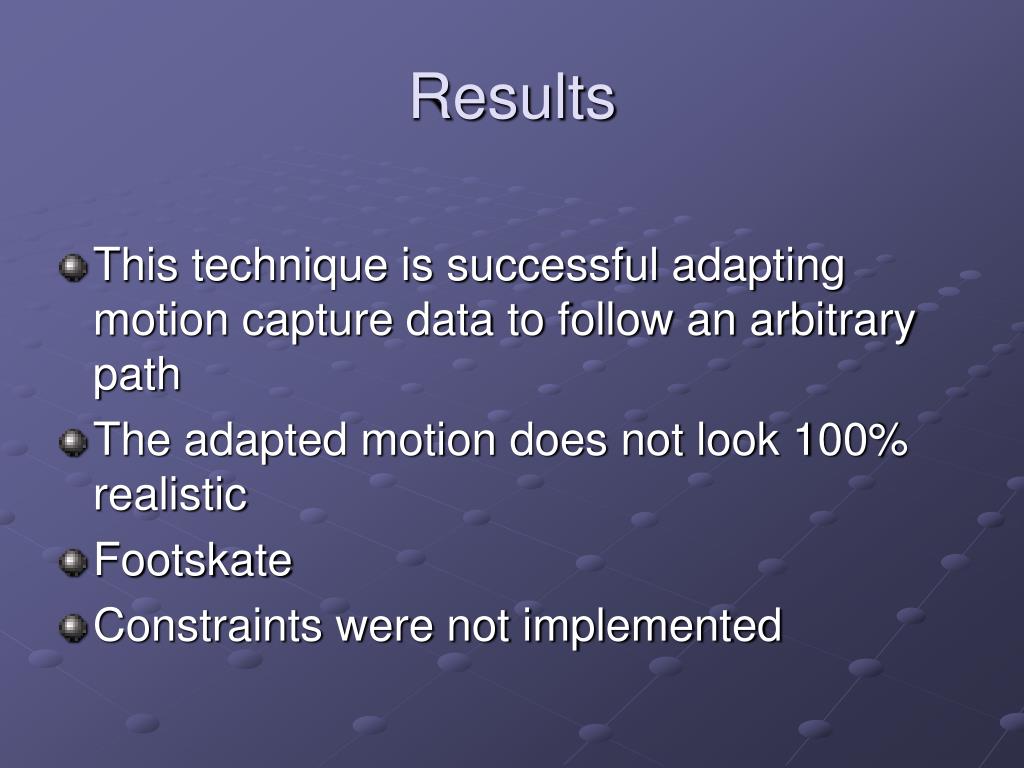 Results

This technique is successful adapting motion capture data to follow an arbitrary path

The adapted motion does not look 100% realistic

Footskate

Constraints were not implemented